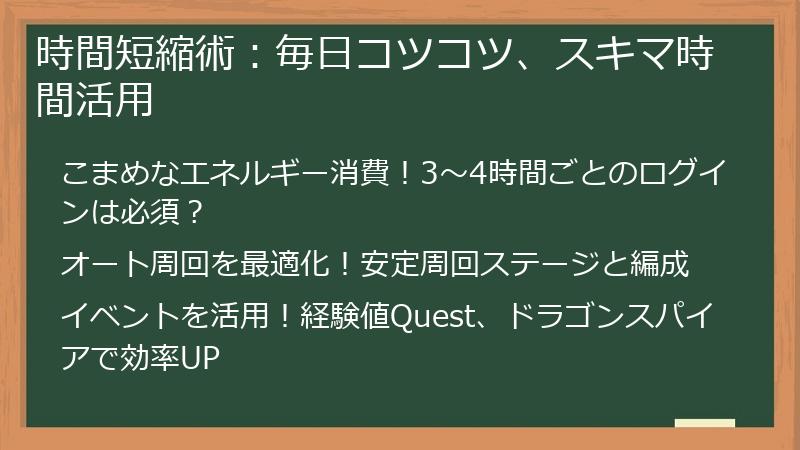 時間短縮術：毎日コツコツ、スキマ時間活用

こまめなエネルギー消費！3～4時間ごとのログインは必須？

オート周回を最適化！安定周回ステージと編成

イベントを活用！経験値Quest、ドラゴンスパイアで効率UP